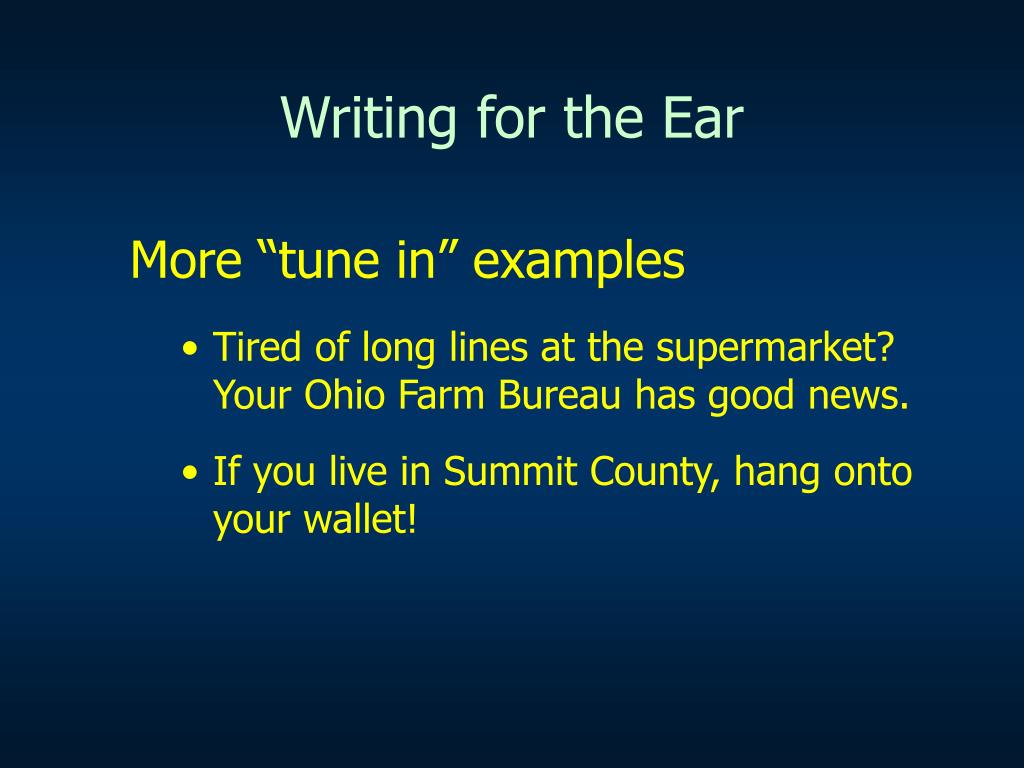 Writing for the Ear

More “tune in” examples

• Tired of long lines at the supermarket? Your Ohio Farm Bureau has good news.

• If you live in Summit County, hang onto your wallet!